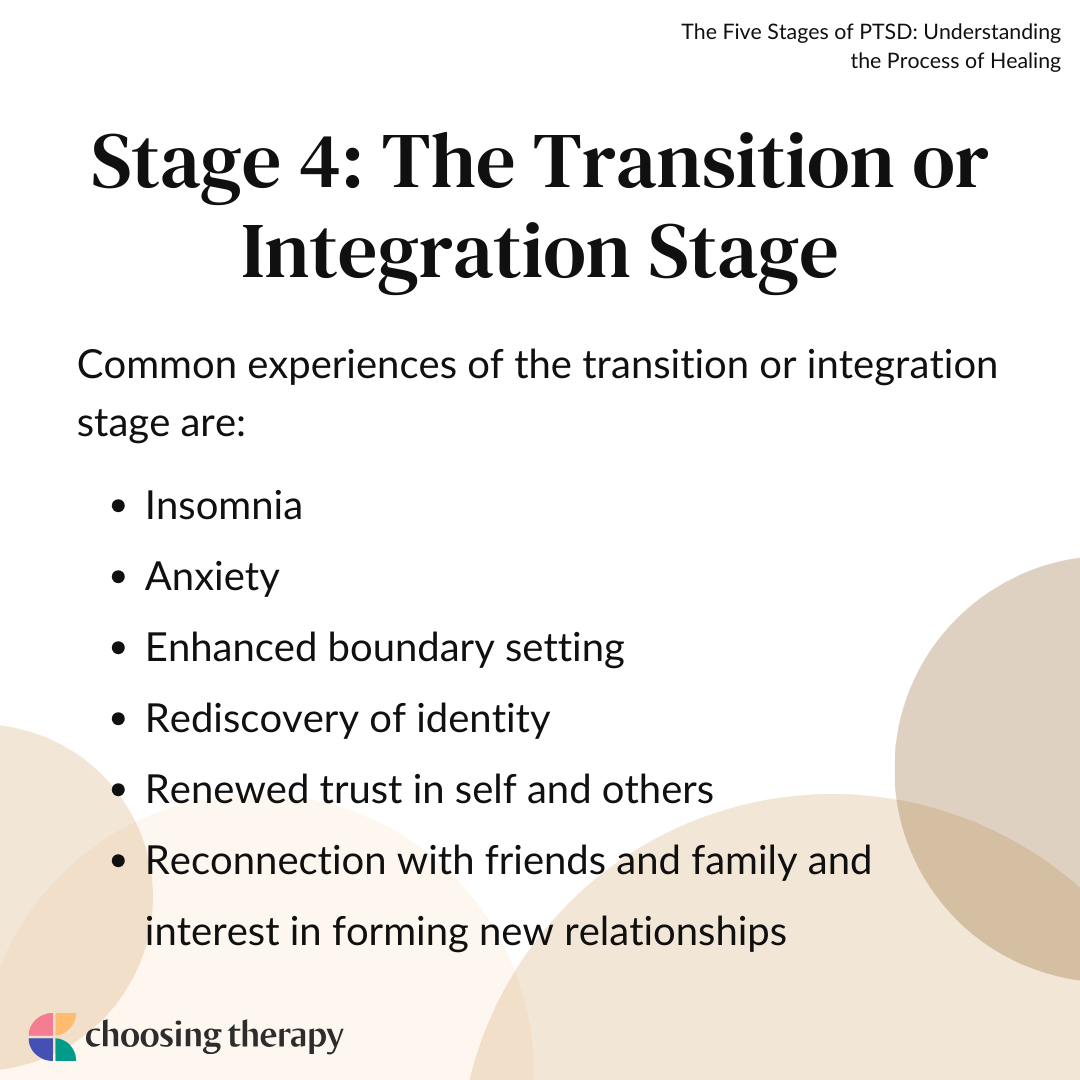 The Five Stages of PTSD: Understanding the Process of Healing

Stage 4: The Transition or Integration Stage

Common experiences of the transition or integration stage are:

- Insomnia
- Anxiety
- Enhanced boundary setting
- Rediscovery of identity
- Renewed trust in self and others
- Reconnection with friends and family and interest in forming new relationships

choosing therapy